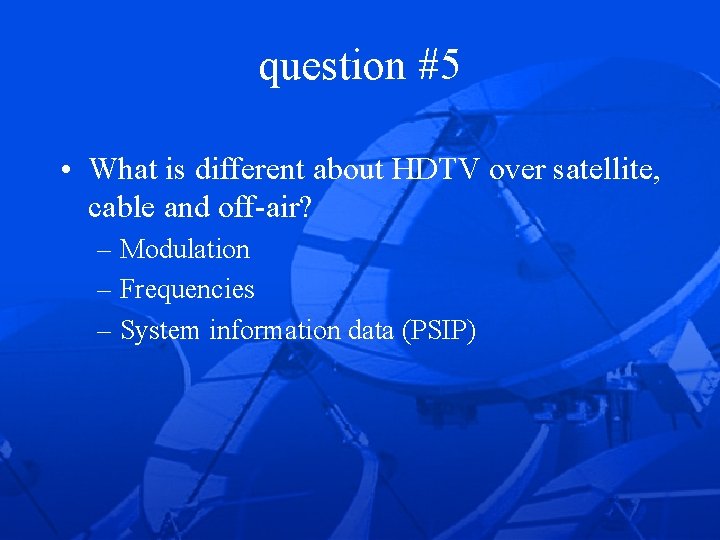 question #5

• What is different about HDTV over satellite, cable and off-air?

– Modulation
– Frequencies
– System information data (PSIP)